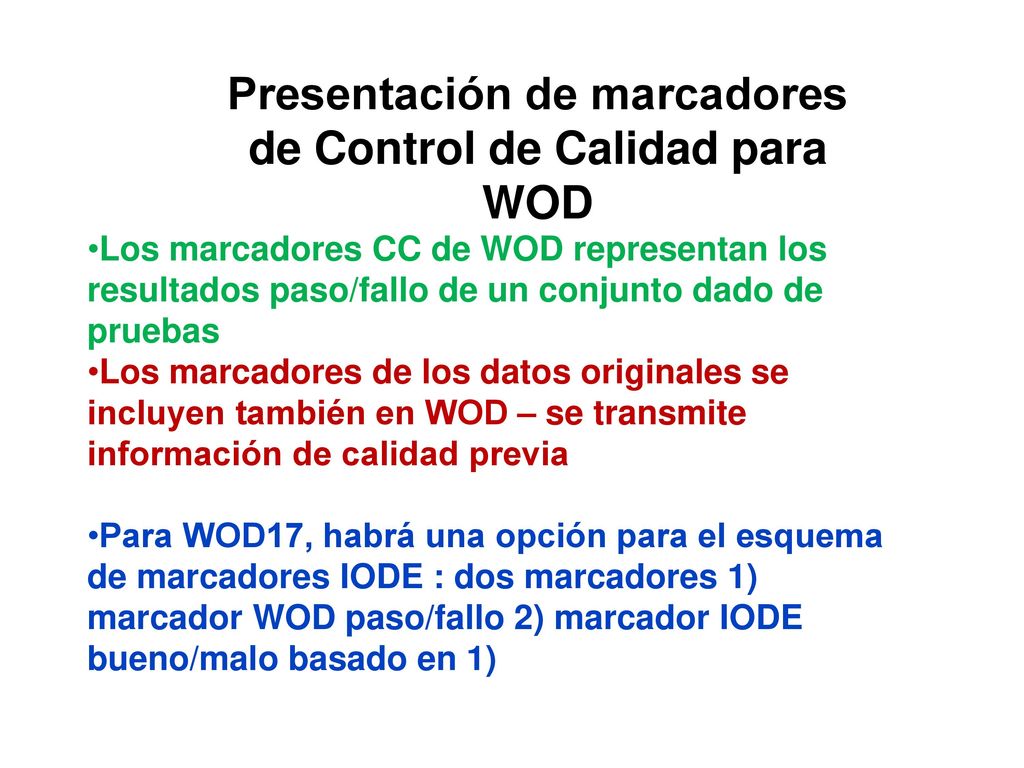 Presentación de marcadores de Control de Calidad para WOD

•Los marcadores CC de WOD representan los resultados paso/fallo de un conjunto dado de pruebas
•Los marcadores de los datos originales se incluyen también en WOD – se transmite información de calidad previa

•Para WOD17, habrá una opción para el esquema de marcadores IODE : dos marcadores 1) marcador WOD paso/fallo 2) marcador IODE bueno/malo basado en 1)